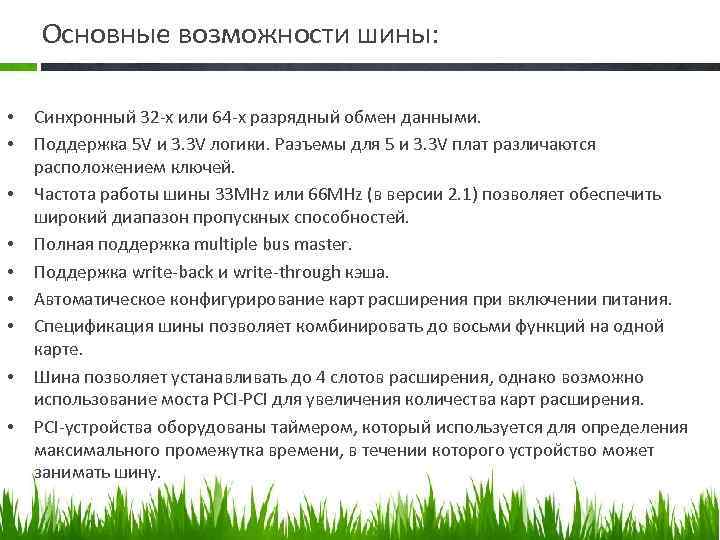 Основные возможности шины:

• Синхронный 32-х или 64-х разрядный обмен данными.
• Поддержка 5V и 3.3V логики. Разъемы для 5 и 3.3V плат различаются расположением ключей.
• Частота работы шины 33MHz или 66MHz (в версии 2.1) позволяет обеспечить широкий диапазон пропускных способностей.
• Полная поддержка multiple bus master.
• Поддержка write-back и write-through кэша.
• Автоматическое конфигурирование карт расширения при включении питания.
• Спецификация шины позволяет комбинировать до восьми функций на одной карте.
• Шина позволяет устанавливать до 4 слотов расширения, однако возможно использование моста PCI-PCI для увеличения количества карт расширения.
• PCI-устройства оборудованы таймером, который используется для определения максимального промежутка времени, в течении которого устройство может занимать шину.